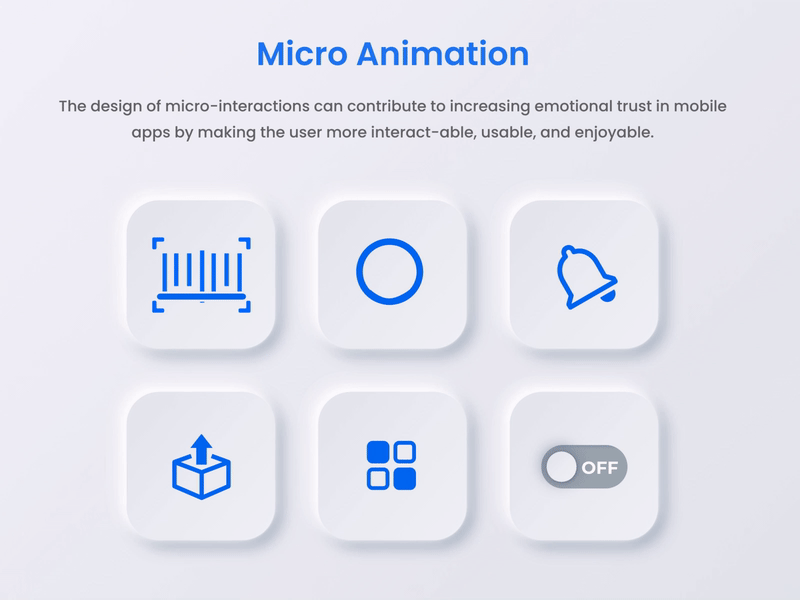 Micro Animation

The design of micro-interactions can contribute to increasing emotional trust in mobile apps by making the user more interact-able, usable, and enjoyable.

OFF